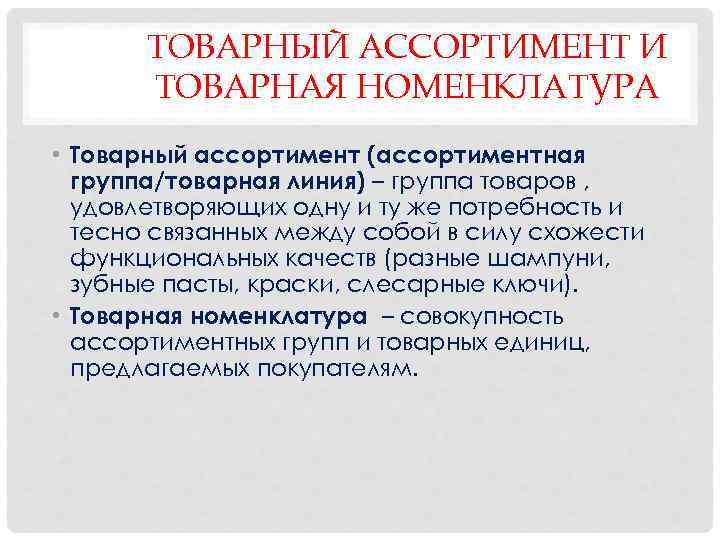 ТОВАРНЫЙ АССОРТИМЕНТ И ТОВАРНАЯ НОМЕНКЛАТУРА

• Товарный ассортимент (ассортиментная группа/товарная линия) – группа товаров , удовлетворяющих одну и ту же потребность и тесно связанных между собой в силу схожести функциональных качеств (разные шампуни, зубные пасты, краски, слесарные ключи).

• Товарная номенклатура – совокупность ассортиментных групп и товарных единиц, предлагаемых покупателям.